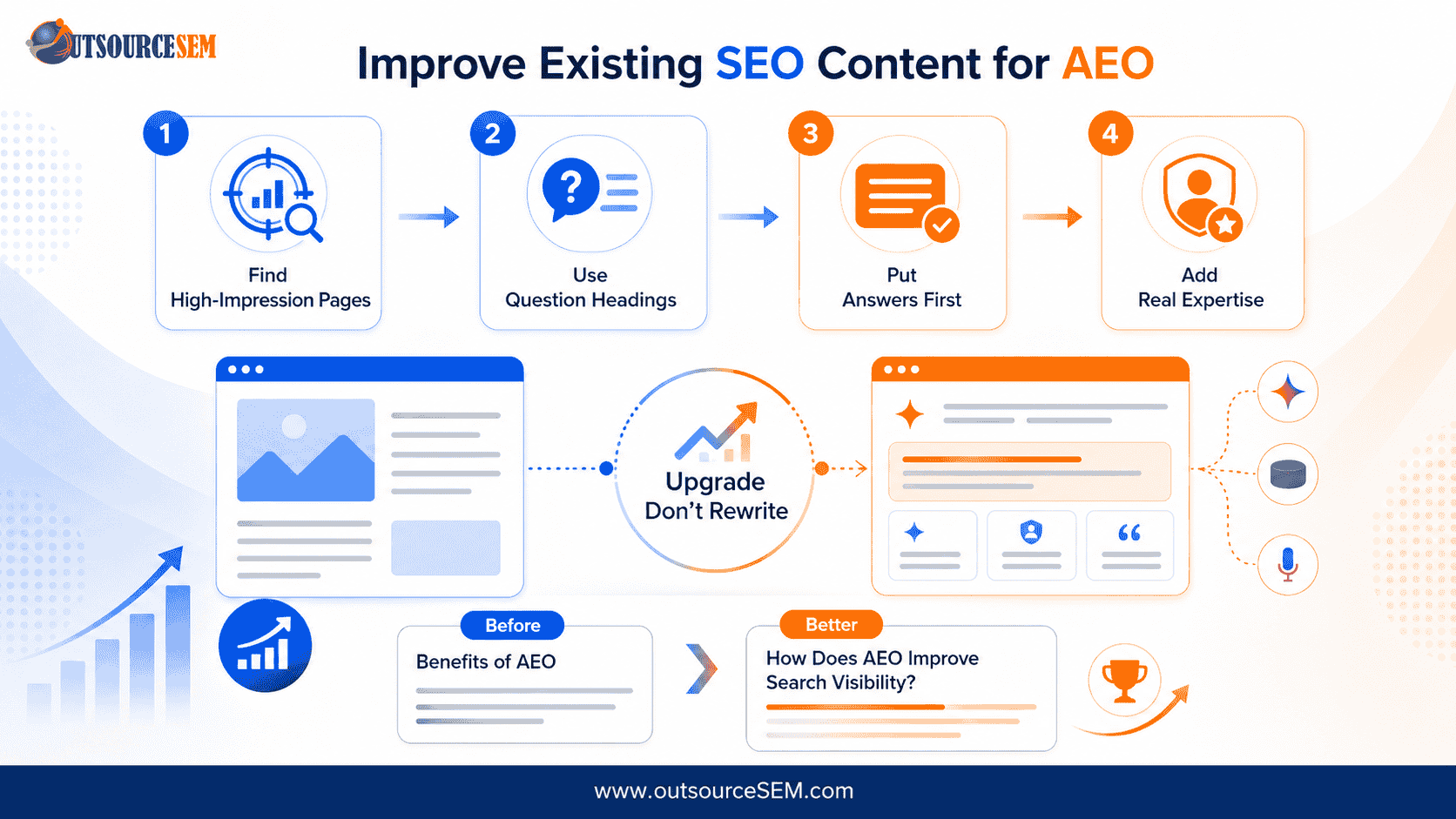 OUTSOURCESEM

Improve Existing SEO Content for AEO

1
Find
High-Impression Pages

2
Use
Question Headings

3
Put
Answers First

4
Add
Real Expertise

Upgrade
Don't Rewrite

Before
Benefits of AEO

Better
How Does AEO Improve Search Visibility?

www.outsourceSEM.com